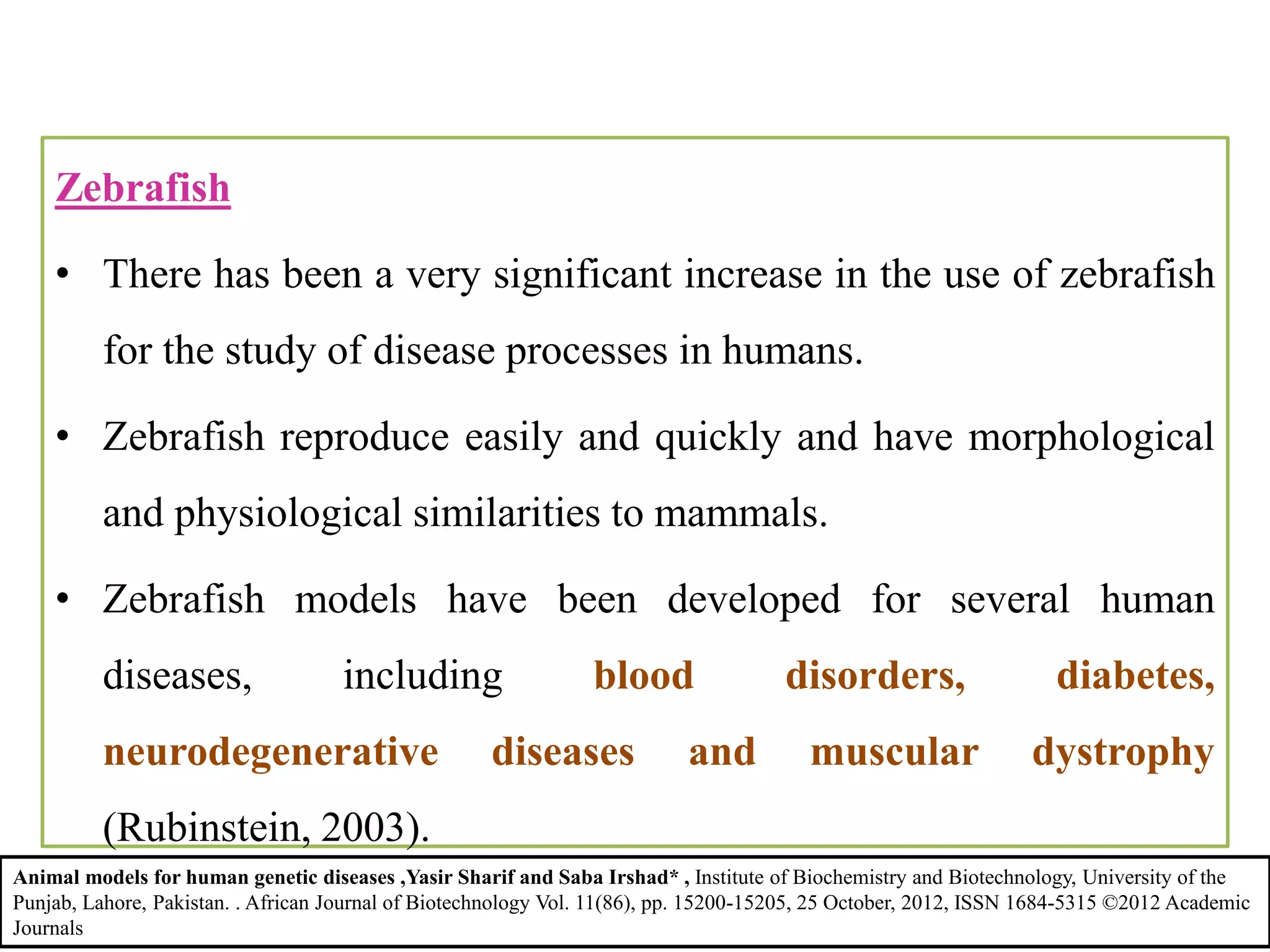 Zebrafish

• There has been a very significant increase in the use of zebrafish for the study of disease processes in humans.

• Zebrafish reproduce easily and quickly and have morphological and physiological similarities to mammals.

• Zebrafish models have been developed for several human diseases, including blood disorders, diabetes, neurodegenerative diseases and muscular dystrophy (Rubinstein, 2003).

Animal models for human genetic diseases ,Yasir Sharif and Saba Irshad* , Institute of Biochemistry and Biotechnology, University of the Punjab, Lahore, Pakistan. . African Journal of Biotechnology Vol. 11(86), pp. 15200-15205, 25 October, 2012, ISSN 1684-5315 ©2012 Academic Journals